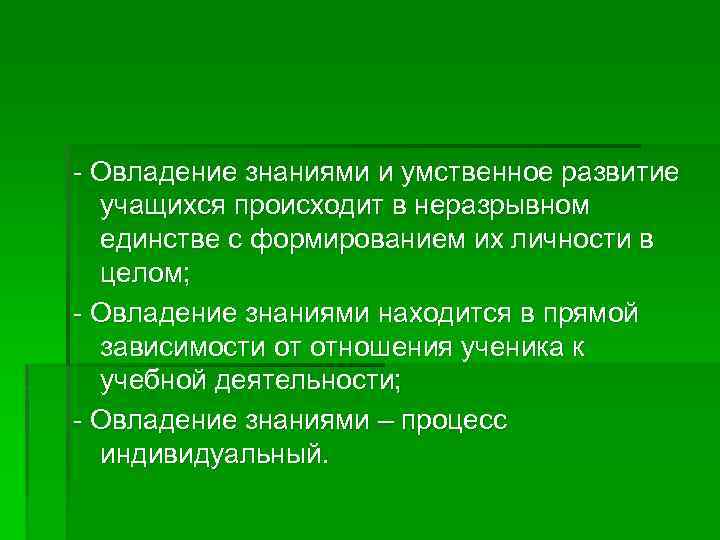 - Овладение знаниями и умственное развитие учащихся происходит в неразрывном единстве с формированием их личности в целом;

- Овладение знаниями находится в прямой зависимости от отношения ученика к учебной деятельности;

- Овладение знаниями – процесс индивидуальный.